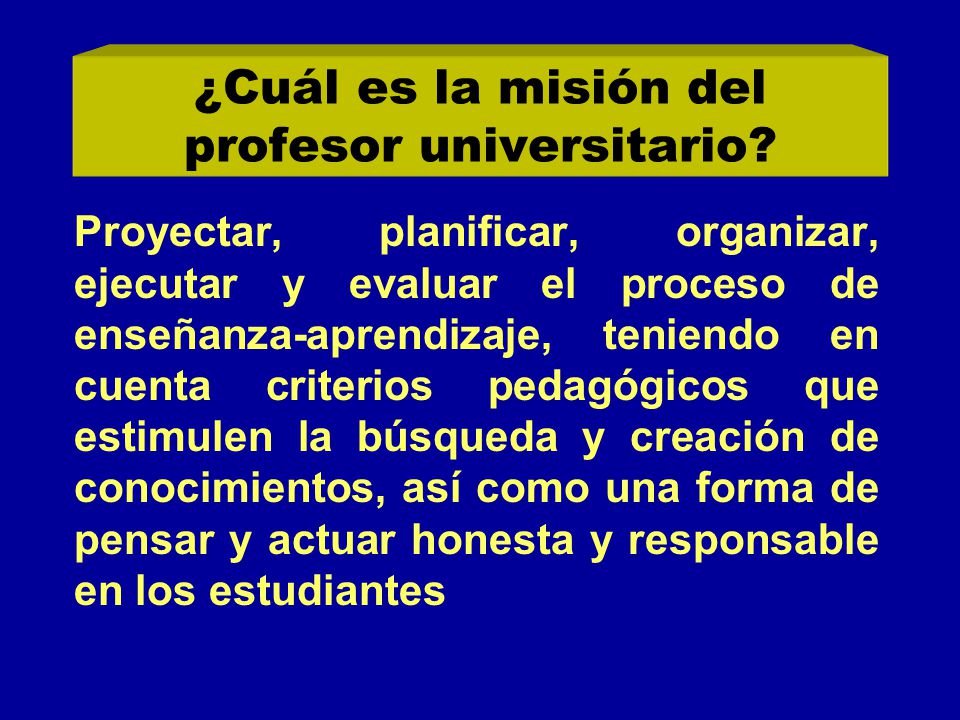 ¿Cuál es la misión del profesor universitario?

Proyectar, planificar, organizar, ejecutar y evaluar el proceso de enseñanza-aprendizaje, teniendo en cuenta criterios pedagógicos que estimulen la búsqueda y creación de conocimientos, así como una forma de pensar y actuar honesta y responsable en los estudiantes